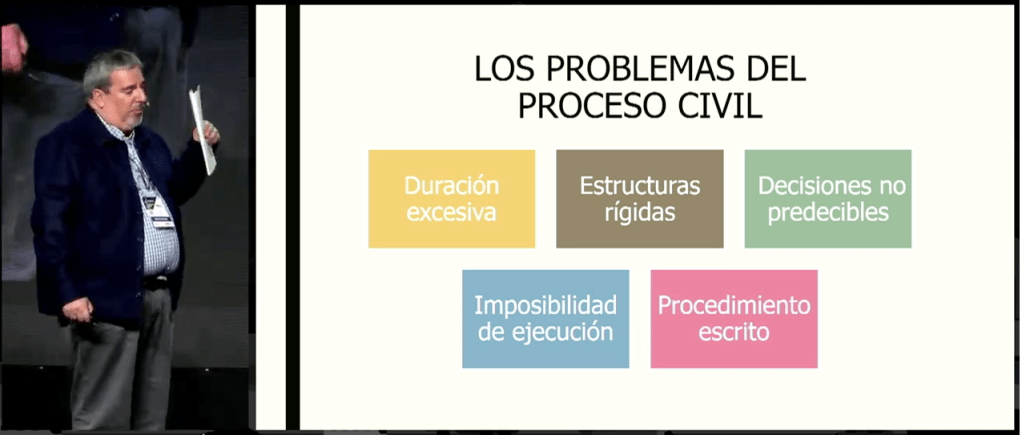 LOS PROBLEMAS DEL PROCESO CIVIL

Duración excesiva

Estructuras rígidas

Decisiones no predecibles

Imposibilidad de ejecución

Procedimiento escrito